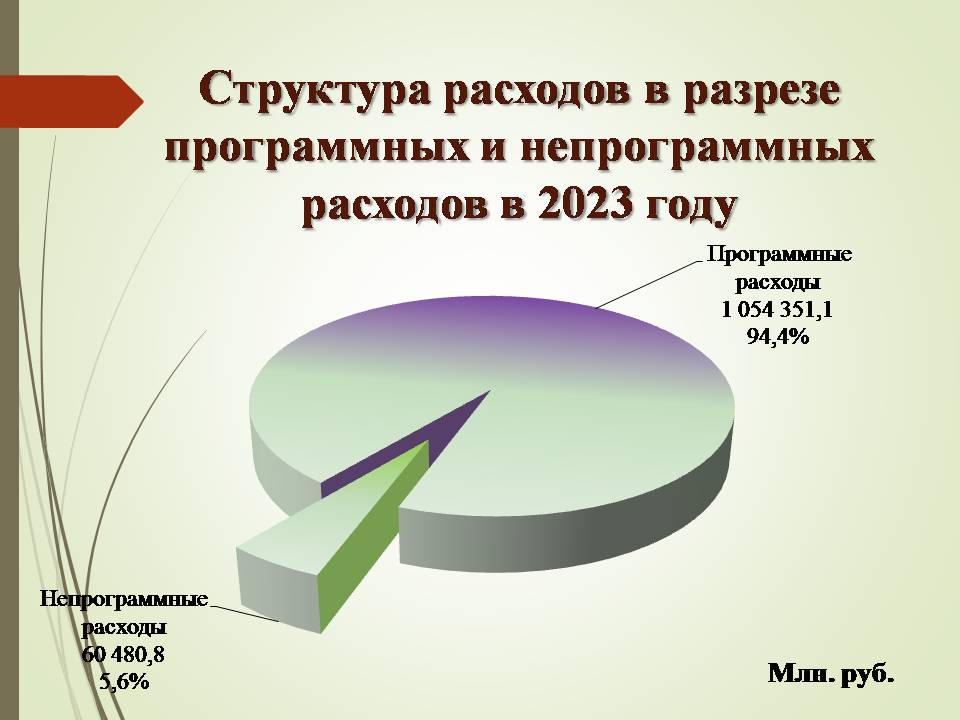 Структура расходов в разрезе программных и непрограммных расходов в 2023 году

Программные расходы
1 054 351,1
94,4%

Непрограммные расходы
60 480,8
5,6%

Млн. руб.